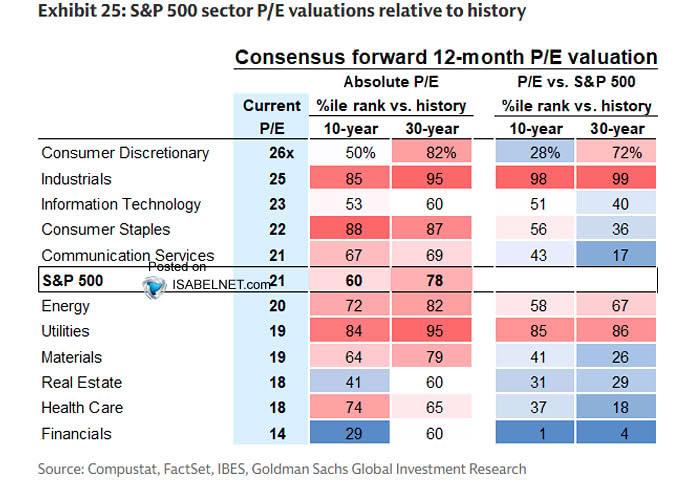 Exhibit 25: S&P 500 sector P/E valuations relative to history

Consensus forward 12-month P/E valuation

| | Current P/E | Absolute P/E %ile rank vs. history 10-year | Absolute P/E %ile rank vs. history 30-year | P/E vs. S&P 500 %ile rank vs. history 10-year | P/E vs. S&P 500 %ile rank vs. history 30-year |
|---|---|---|---|---|---|
| Consumer Discretionary | 26x | 50% | 82% | 28% | 72% |
| Industrials | 25 | 85 | 95 | 98 | 99 |
| Information Technology | 23 | 53 | 60 | 51 | 40 |
| Consumer Staples | 22 | 88 | 87 | 56 | 36 |
| Communication Services | 21 | 67 | 69 | 43 | 17 |
| S&P 500 | 21 | 60 | 78 | | |
| Energy | 20 | 72 | 82 | 58 | 67 |
| Utilities | 19 | 84 | 95 | 85 | 86 |
| Materials | 19 | 64 | 79 | 41 | 26 |
| Real Estate | 18 | 41 | 60 | 31 | 29 |
| Health Care | 18 | 74 | 65 | 37 | 18 |
| Financials | 14 | 29 | 60 | 1 | 4 |

Posted on ISABELNET.com

Source: Compustat, FactSet, IBES, Goldman Sachs Global Investment Research